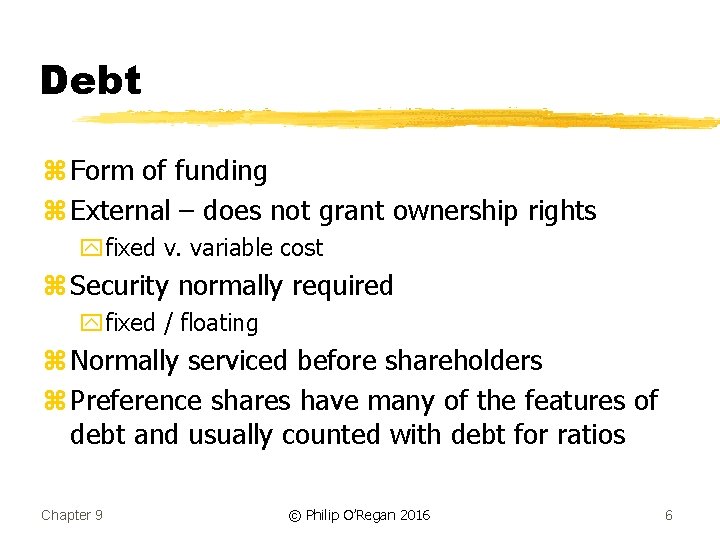 Debt

Form of funding

External – does not grant ownership rights

fixed v. variable cost

Security normally required

fixed / floating

Normally serviced before shareholders

Preference shares have many of the features of debt and usually counted with debt for ratios

Chapter 9

© Philip O'Regan 2016

6